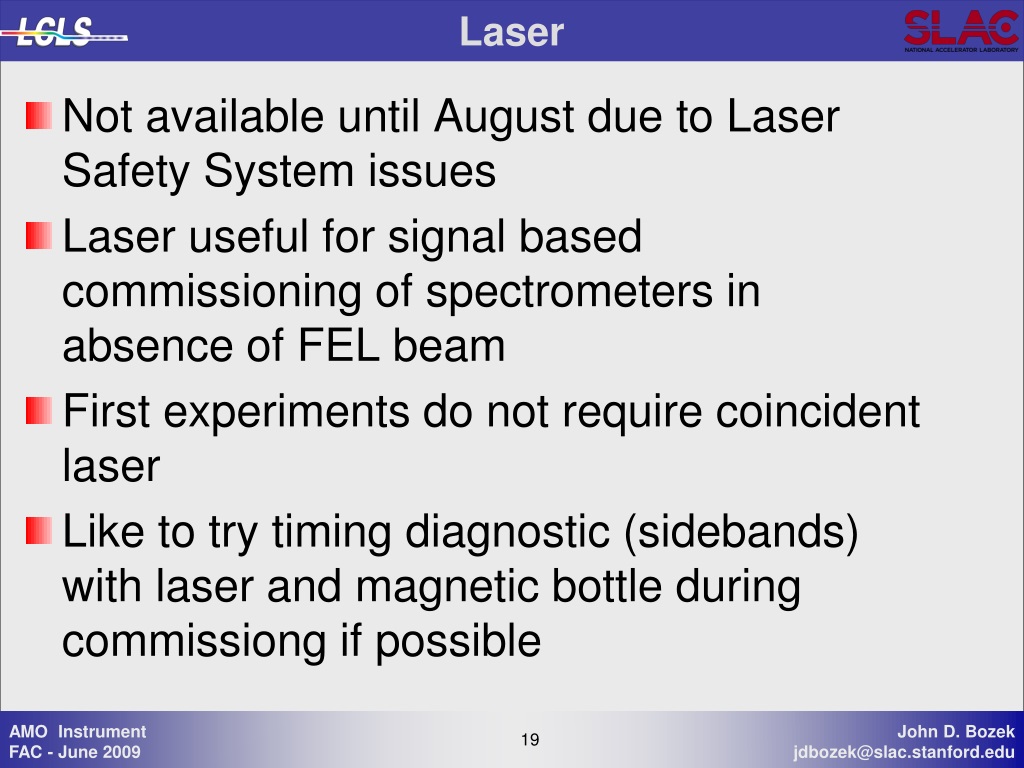 LCLS

Laser

SLAC
NATIONAL ACCELERATOR LABORATORY

Not available until August due to Laser Safety System issues

Laser useful for signal based commissioning of spectrometers in absence of FEL beam

First experiments do not require coincident laser

Like to try timing diagnostic (sidebands) with laser and magnetic bottle during commissiong if possible

AMO Instrument
FAC - June 2009

19

John D. Bozek
jdbozek@slac.stanford.edu